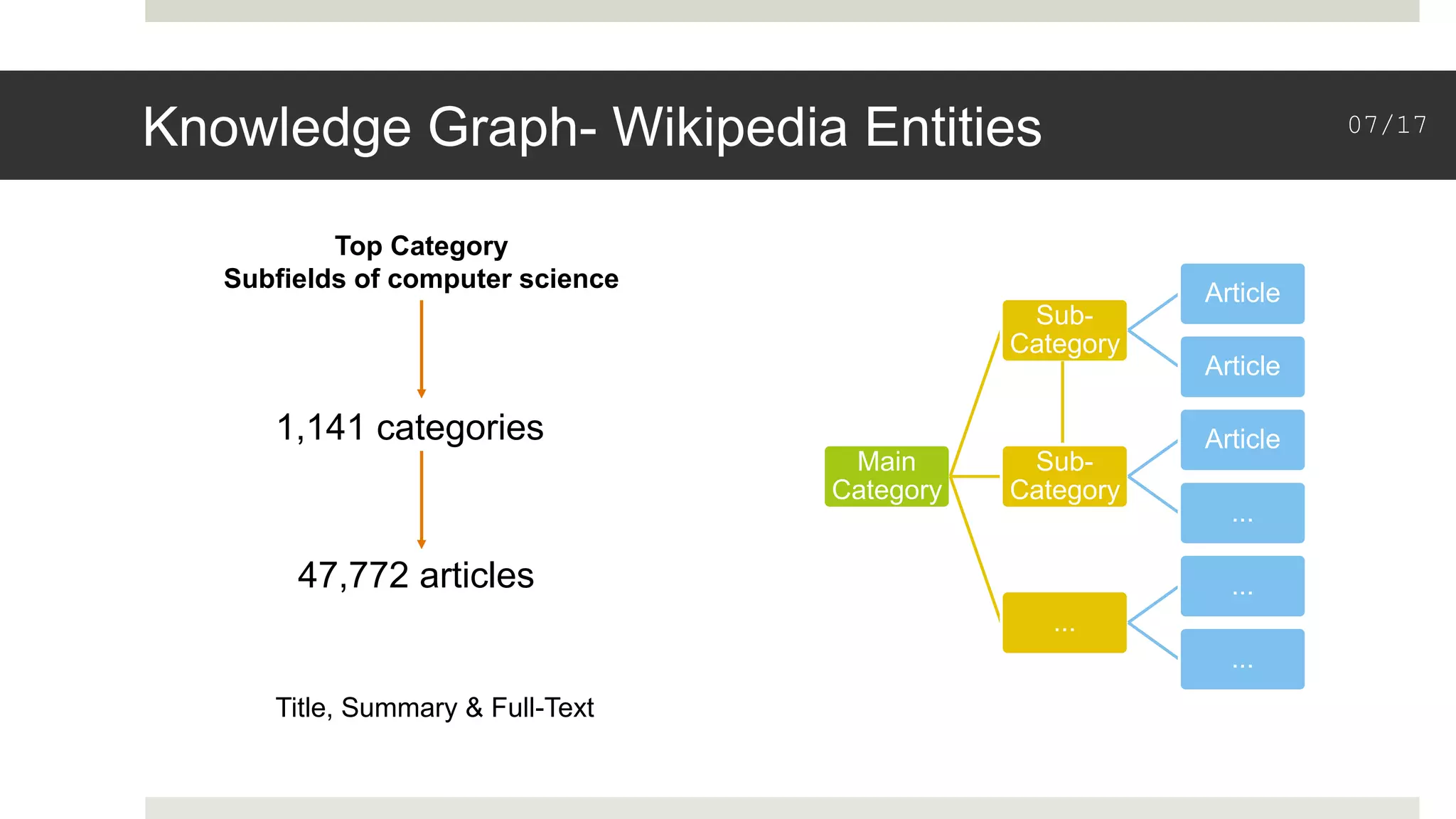 Knowledge Graph- Wikipedia Entities

07/17

Top Category
Subfields of computer science

1,141 categories

47,772 articles

Title, Summary & Full-Text

Main Category

Sub-Category

Sub-Category

...

Article

Article

Article

...

...

...